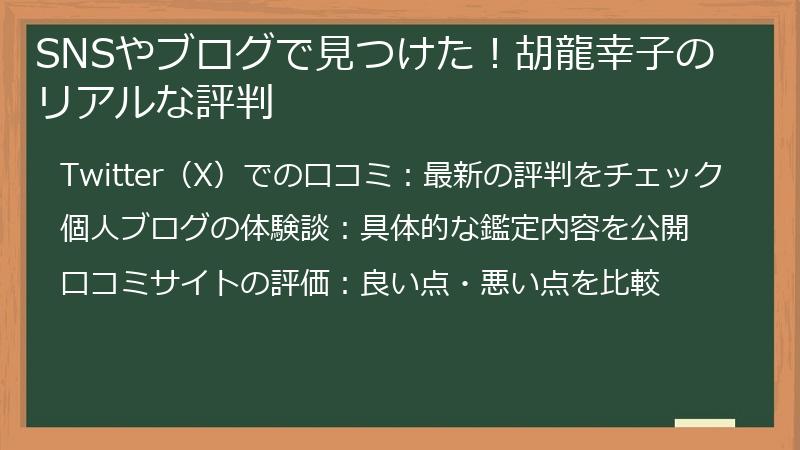 SNSやブログで見つけた！胡龍幸子のリアルな評判

Twitter（X）での口コミ：最新の評判をチェック

個人ブログの体験談：具体的な鑑定内容を公開

口コミサイトの評価：良い点・悪い点を比較